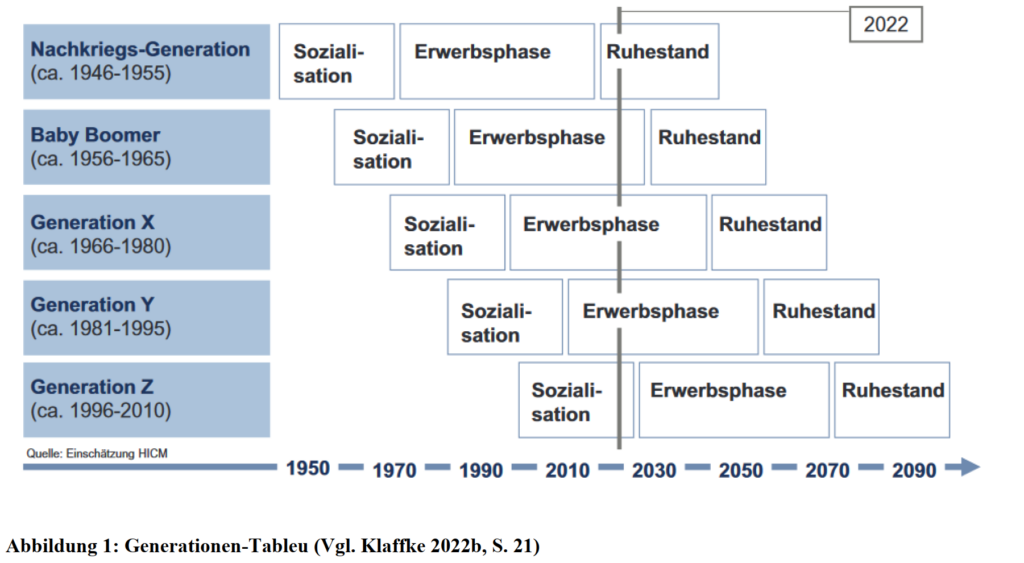 2022

Nachkriegs-Generation (ca. 1946-1955)
Sozialisation
Erwerbsphase
Ruhestand

Baby Boomer (ca. 1956-1965)
Sozialisation
Erwerbsphase
Ruhestand

Generation X (ca. 1966-1980)
Sozialisation
Erwerbsphase
Ruhestand

Generation Y (ca. 1981-1995)
Sozialisation
Erwerbsphase
Ruhestand

Generation Z (ca. 1996-2010)
Sozialisation
Erwerbsphase
Ruhestand

Quelle: Einschätzung HICM

1950 1970 1990 2010 2030 2050 2070 2090

Abbildung 1: Generationen-Tableu (Vgl. Klaffke 2022b, S. 21)